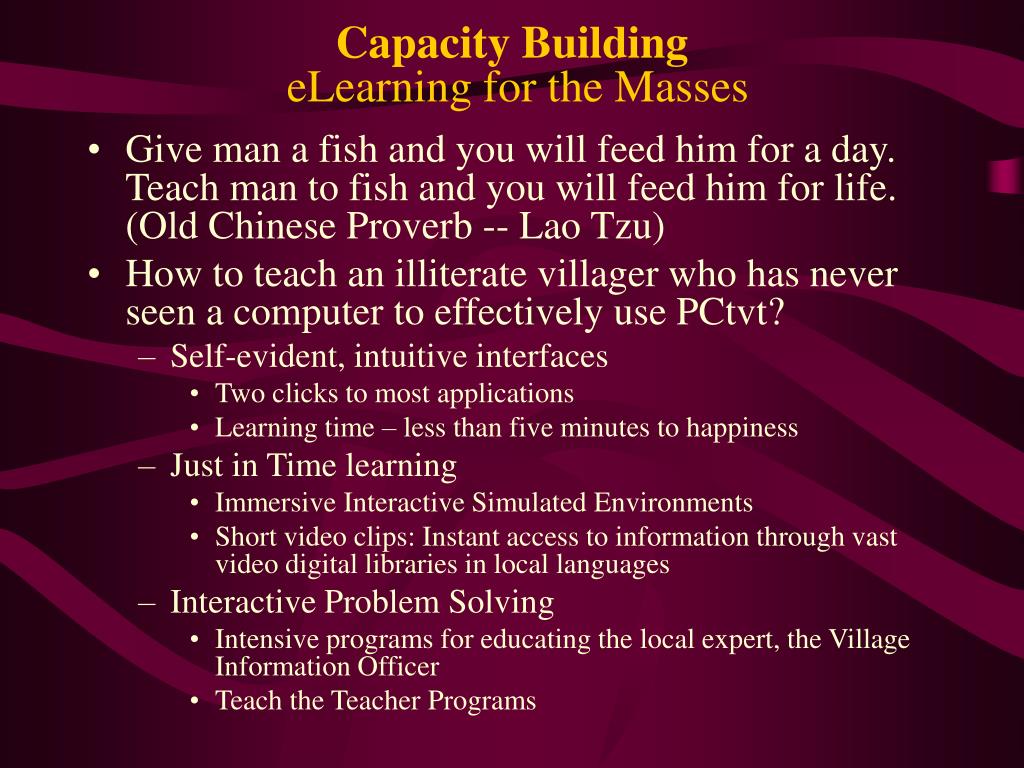 Capacity Building
eLearning for the Masses

• Give man a fish and you will feed him for a day. Teach man to fish and you will feed him for life. (Old Chinese Proverb -- Lao Tzu)
• How to teach an illiterate villager who has never seen a computer to effectively use PCtvt?
– Self-evident, intuitive interfaces
• Two clicks to most applications
• Learning time – less than five minutes to happiness
– Just in Time learning
• Immersive Interactive Simulated Environments
• Short video clips: Instant access to information through vast video digital libraries in local languages
– Interactive Problem Solving
• Intensive programs for educating the local expert, the Village Information Officer
• Teach the Teacher Programs